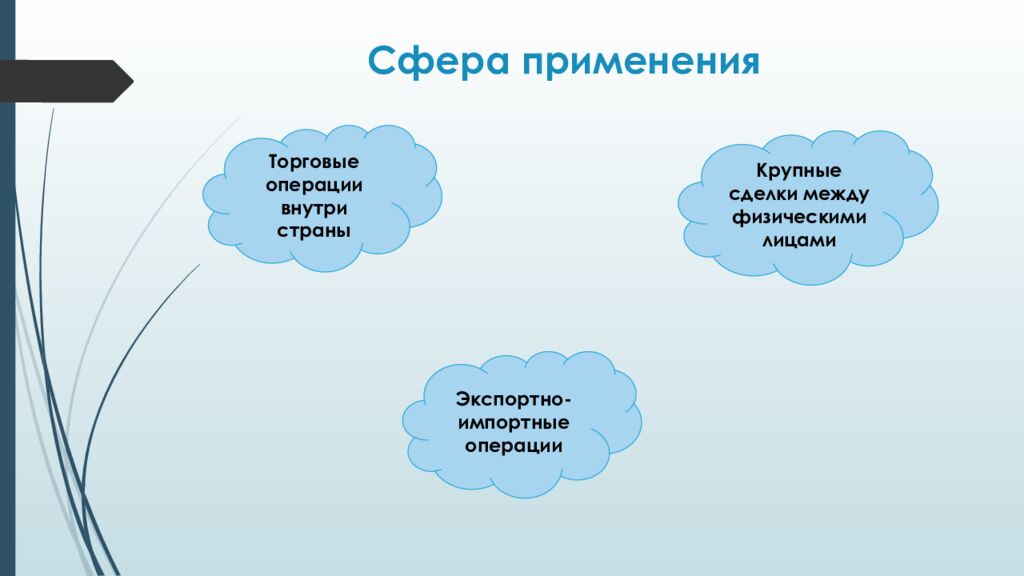 Сфера применения

Торговые операции внутри страны

Крупные сделки между физическими лицами

Экспортно-импортные операции